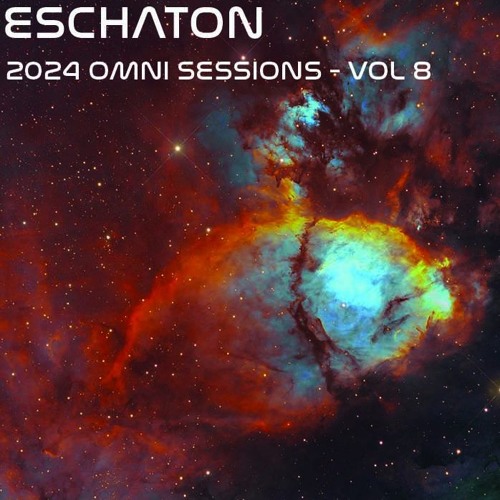 ESCHATON

2024 OMNI SESSIONS - VOL 8